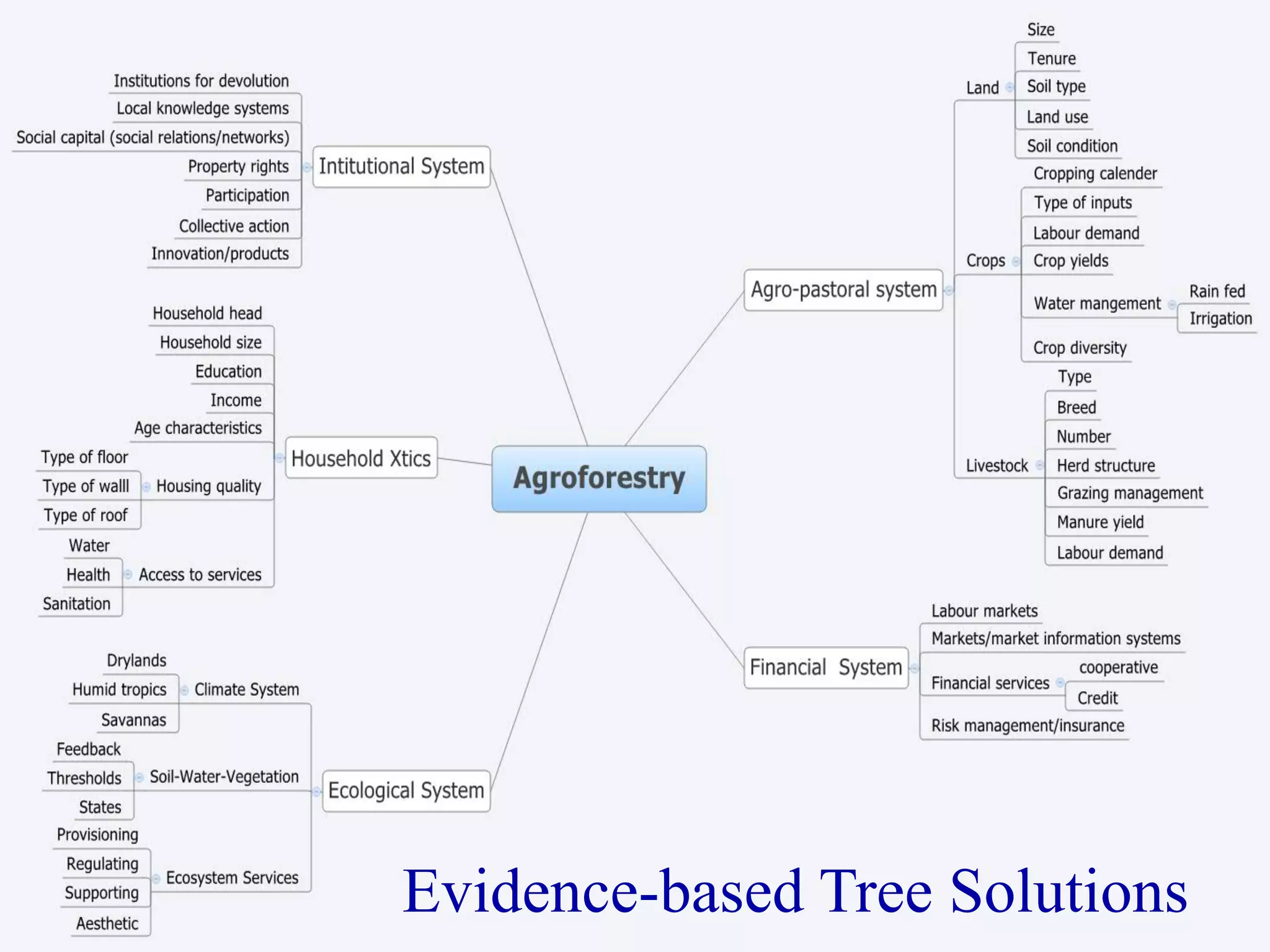 Agroforestry

Intitutional System
Institutions for devolution
Local knowledge systems
Social capital (social relations/networks)
Property rights
Participation
Collective action
Innovation/products

Household Xtics
Household head
Household size
Education
Income
Age characteristics
Housing quality
Type of floor
Type of walll
Type of roof
Access to services
Water
Health
Sanitation

Ecological System
Climate System
Drylands
Humid tropics
Savannas
Soil-Water-Vegetation
Feedback
Thresholds
States
Ecosystem Services
Provisioning
Regulating
Supporting
Aesthetic

Agro-pastoral system
Land
Size
Tenure
Soil type
Land use
Soil condition
Crops
Cropping calender
Type of inputs
Labour demand
Crop yields
Water mangement
Rain fed
Irrigation
Crop diversity
Livestock
Type
Breed
Number
Herd structure
Grazing management
Manure yield
Labour demand

Financial System
Labour markets
Markets/market information systems
Financial services
cooperative
Credit
Risk management/insurance

Evidence-based Tree Solutions